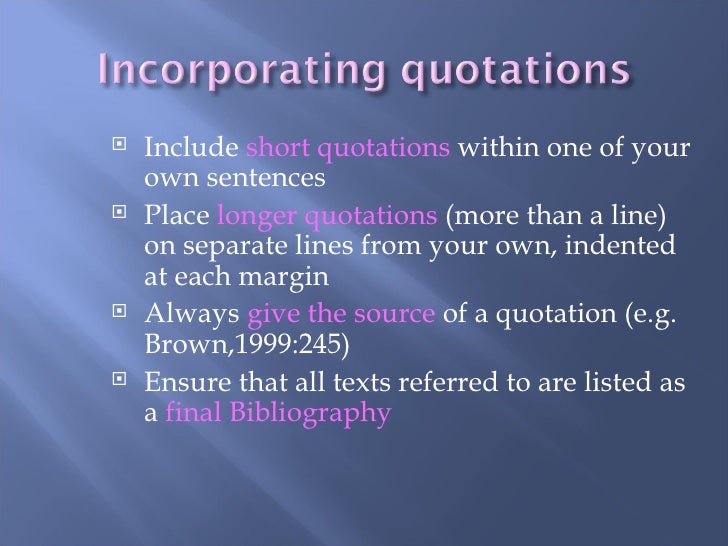 Incorporating quotations

- Include short quotations within one of your own sentences
- Place longer quotations (more than a line) on separate lines from your own, indented at each margin
- Always give the source of a quotation (e.g. Brown,1999:245)
- Ensure that all texts referred to are listed as a final Bibliography